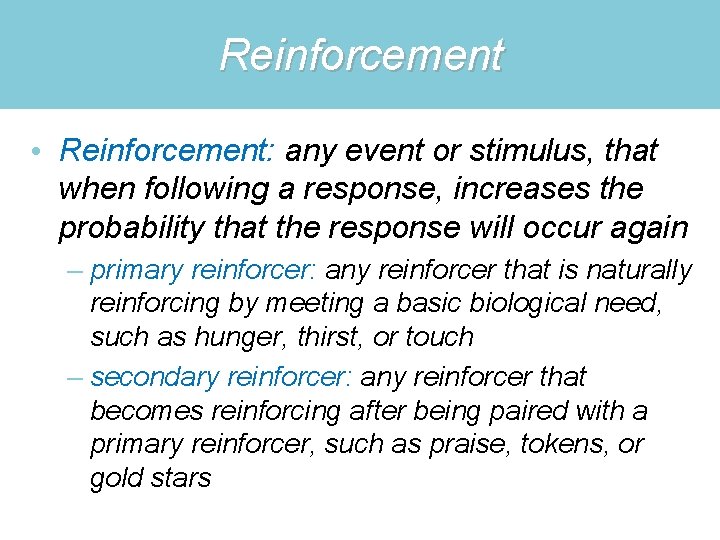 Reinforcement

• Reinforcement: any event or stimulus, that when following a response, increases the probability that the response will occur again

– primary reinforcer: any reinforcer that is naturally reinforcing by meeting a basic biological need, such as hunger, thirst, or touch

– secondary reinforcer: any reinforcer that becomes reinforcing after being paired with a primary reinforcer, such as praise, tokens, or gold stars